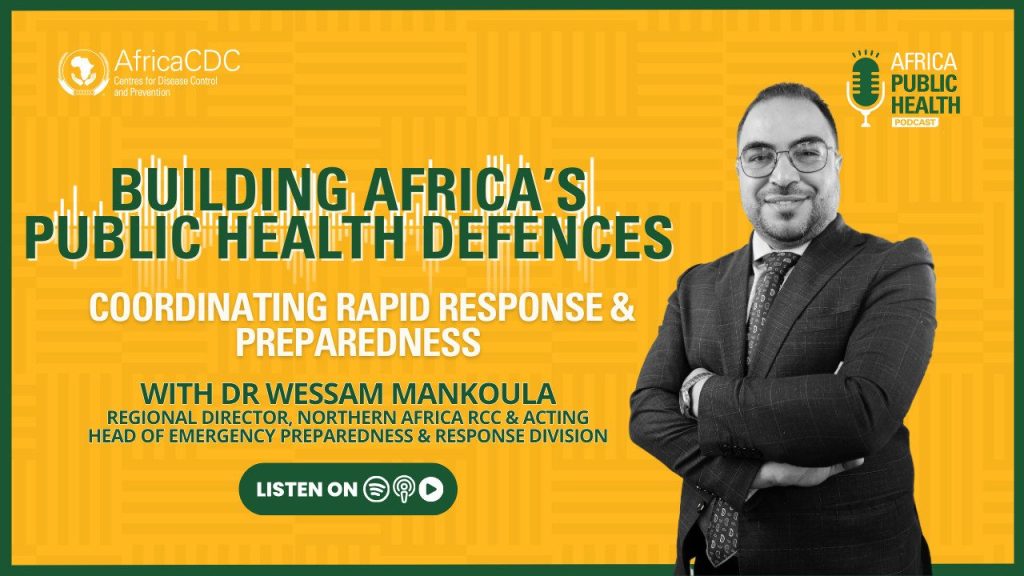 AfricaCDC
Centres for Disease Control and Prevention

AFRICA PUBLIC HEALTH
PODCAST

BUILDING AFRICA'S PUBLIC HEALTH DEFENCES

COORDINATING RAPID RESPONSE & PREPAREDNESS

WITH DR WESSAM MANKOULA
REGIONAL DIRECTOR, NORTHERN AFRICA RCC & ACTING HEAD OF EMERGENCY PREPAREDNESS & RESPONSE DIVISION

LISTEN ON